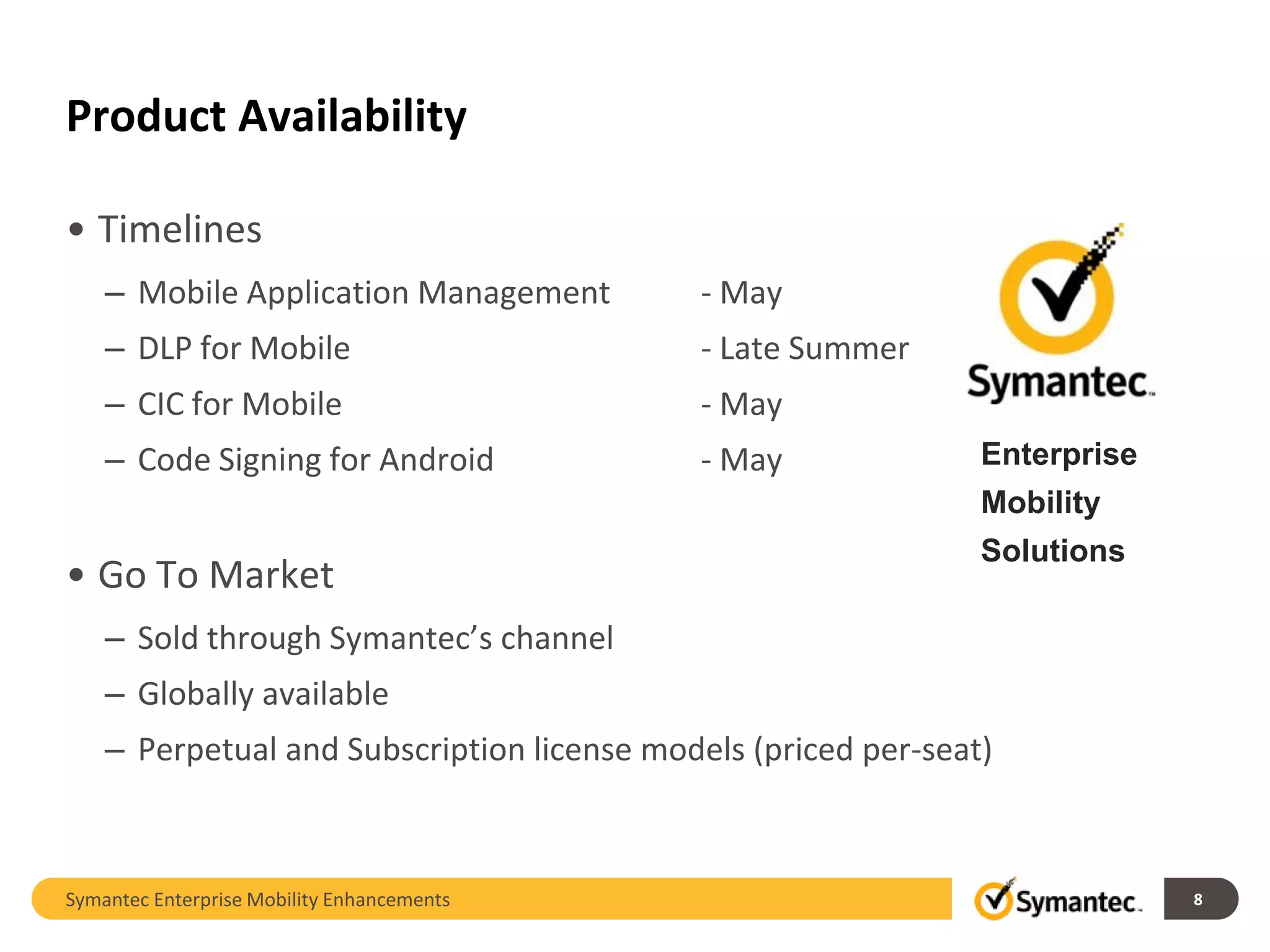 Product Availability

• Timelines

– Mobile Application Management - May

– DLP for Mobile - Late Summer

– CIC for Mobile - May

– Code Signing for Android - May

Symantec.

Enterprise Mobility Solutions

• Go To Market

– Sold through Symantec's channel

– Globally available

– Perpetual and Subscription license models (priced per-seat)

Symantec Enterprise Mobility Enhancements

Symantec.

8